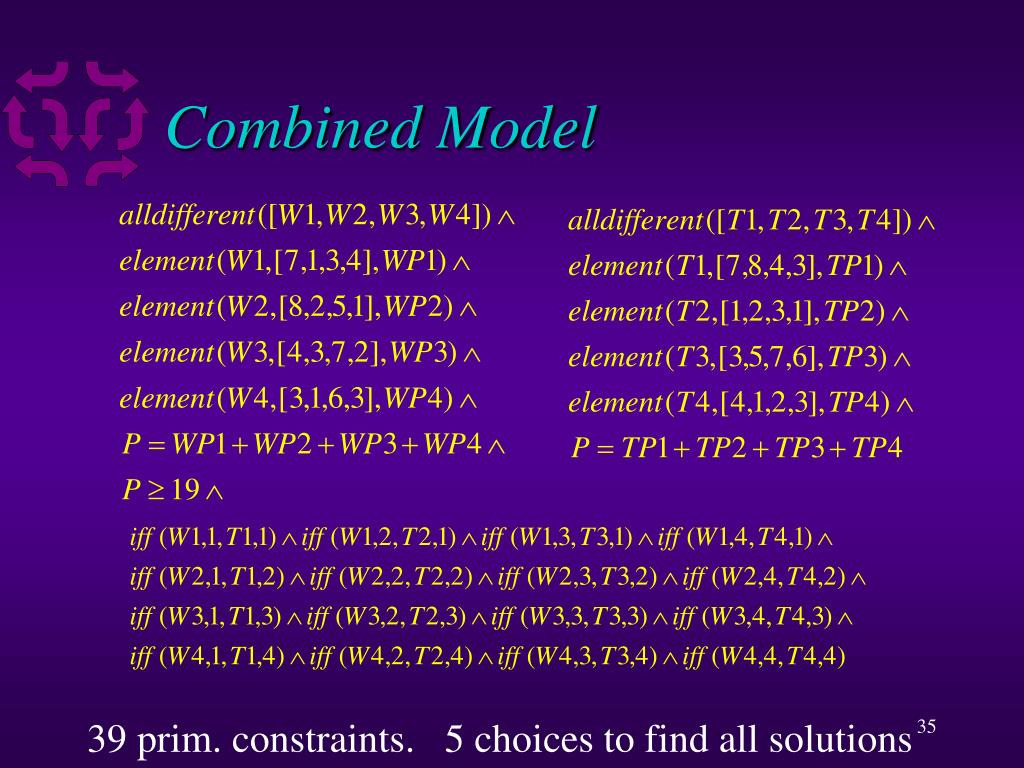 Combined Model

$alldifferent([W1,W2,W3,W4]) \wedge$
$element(W1,[7,1,3,4],WP1) \wedge$
$element(W2,[8,2,5,1],WP2) \wedge$
$element(W3,[4,3,7,2],WP3) \wedge$
$element(W4,[3,1,6,3],WP4) \wedge$
$P = WP1 + WP2 + WP3 + WP4 \wedge$
$P \geq 19 \wedge$

$alldifferent([T1,T2,T3,T4]) \wedge$
$element(T1,[7,8,4,3],TP1) \wedge$
$element(T2,[1,2,3,1],TP2) \wedge$
$element(T3,[3,5,7,6],TP3) \wedge$
$element(T4,[4,1,2,3],TP4) \wedge$
$P = TP1 + TP2 + TP3 + TP4$

$iff(W1,1,T1,1) \wedge iff(W1,2,T2,1) \wedge iff(W1,3,T3,1) \wedge iff(W1,4,T4,1) \wedge$
$iff(W2,1,T1,2) \wedge iff(W2,2,T2,2) \wedge iff(W2,3,T3,2) \wedge iff(W2,4,T4,2) \wedge$
$iff(W3,1,T1,3) \wedge iff(W3,2,T2,3) \wedge iff(W3,3,T3,3) \wedge iff(W3,4,T4,3) \wedge$
$iff(W4,1,T1,4) \wedge iff(W4,2,T2,4) \wedge iff(W4,3,T3,4) \wedge iff(W4,4,T4,4)$

39 prim. constraints. 5 choices to find all solutions

35